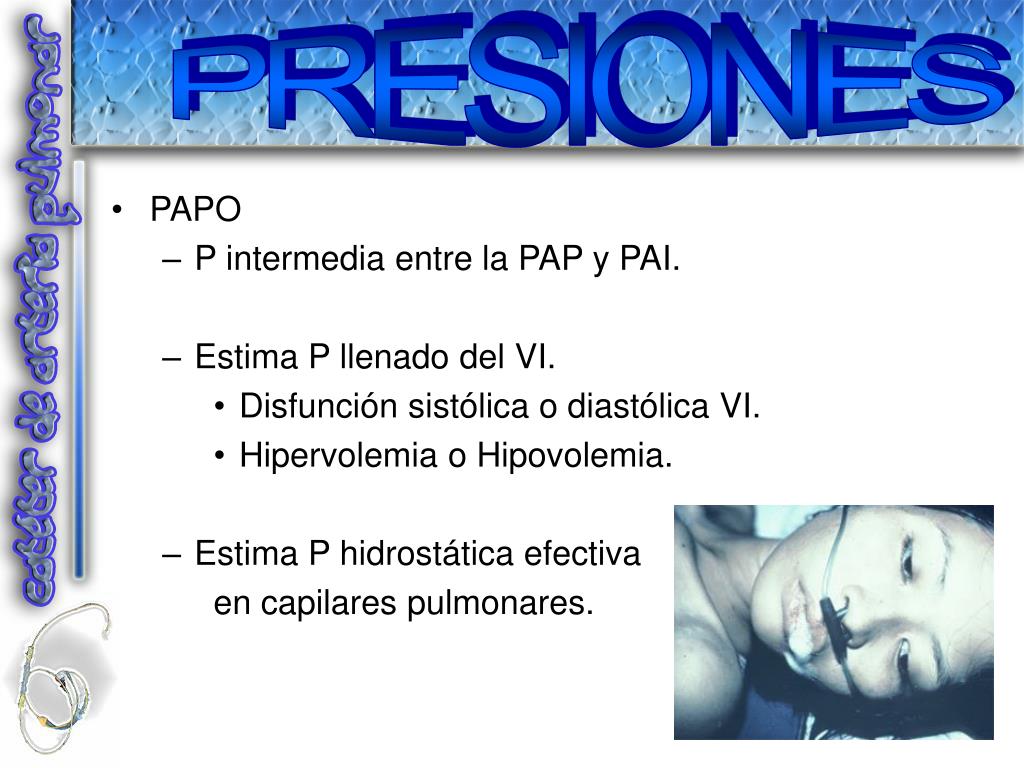 catéter de arteria pulmonar

PRESIONES

• PAPO
– P intermedia entre la PAP y PAI.

– Estima P llenado del VI.
• Disfunción sistólica o diastólica VI.
• Hipervolemia o Hipovolemia.

– Estima P hidrostática efectiva en capilares pulmonares.